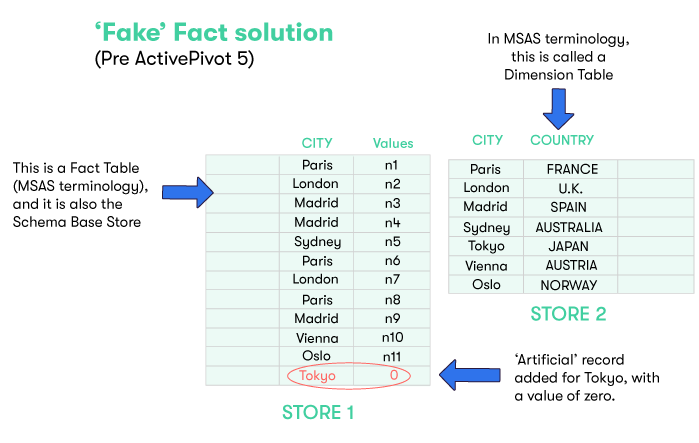 'Fake' Fact solution
(Pre ActivePivot 5)

In MSAS terminology, this is called a Dimension Table

This is a Fact Table (MSAS terminology), and it is also the Schema Base Store

| | CITY | Values |
|---|---|---|
| | Paris | n1 |
| | London | n2 |
| | Madrid | n3 |
| | Madrid | n4 |
| | Sydney | n5 |
| | Paris | n6 |
| | London | n7 |
| | Paris | n8 |
| | Madrid | n9 |
| | Vienna | n10 |
| | Oslo | n11 |
| | Tokyo | 0 |

STORE 1

| CITY | COUNTRY | |
|---|---|---|
| Paris | FRANCE | |
| London | U.K. | |
| Madrid | SPAIN | |
| Sydney | AUSTRALIA | |
| Tokyo | JAPAN | |
| Vienna | AUSTRIA | |
| Oslo | NORWAY | |

STORE 2

'Artificial' record added for Tokyo, with a value of zero.